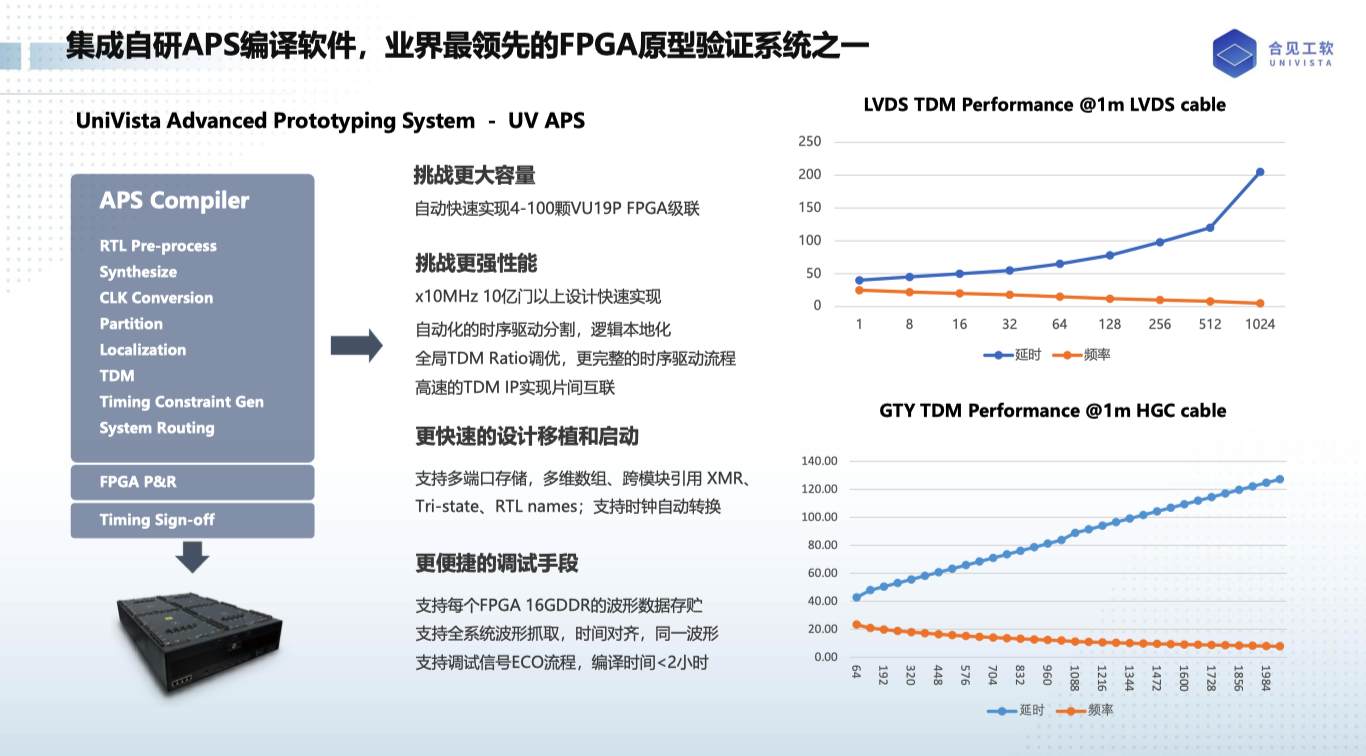 集成自研APS编译软件，业界最领先的FPGA原型验证系统之一

合见工软
UNIVISTA

UniVista Advanced Prototyping System - UV APS

APS Compiler
RTL Pre-process
Synthesize
CLK Conversion
Partition
Localization
TDM
Timing Constraint Gen
System Routing

FPGA P&R

Timing Sign-off

挑战更大容量
自动快速实现4-100颗VU19P FPGA级联

挑战更强性能
x10MHz 10亿门以上设计快速实现
自动化的时序驱动分割，逻辑本地化
全局TDM Ratio调优，更完整的时序驱动流程
高速的TDM IP实现片间互联

更快速的设计移植和启动
支持多端口存储，多维数组、跨模块引用 XMR、Tri-state、RTL names；支持时钟自动转换

更便捷的调试手段
支持每个FPGA 16GDDR的波形数据存贮
支持全系统波形抓取，时间对齐，同一波形
支持调试信号ECO流程，编译时间<2小时

LVDS TDM Performance @1m LVDS cable
250
200
150
100
50
0
1 8 16 32 64 128 256 512 1024
延时 频率

GTY TDM Performance @1m HGC cable
140.00
120.00
100.00
80.00
60.00
40.00
20.00
0.00
64 192 320 448 576 704 832 960 1088 1216 1344 1472 1600 1728 1856 1984
延时 频率